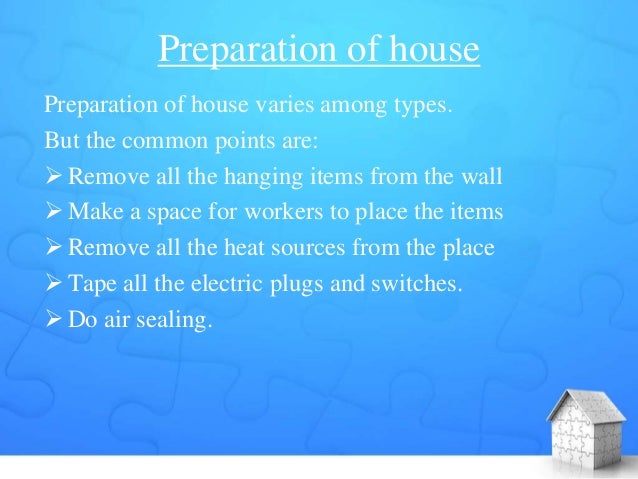 Preparation of house

Preparation of house varies among types.

But the common points are:

➢ Remove all the hanging items from the wall
➢ Make a space for workers to place the items
➢ Remove all the heat sources from the place
➢ Tape all the electric plugs and switches.
➢ Do air sealing.